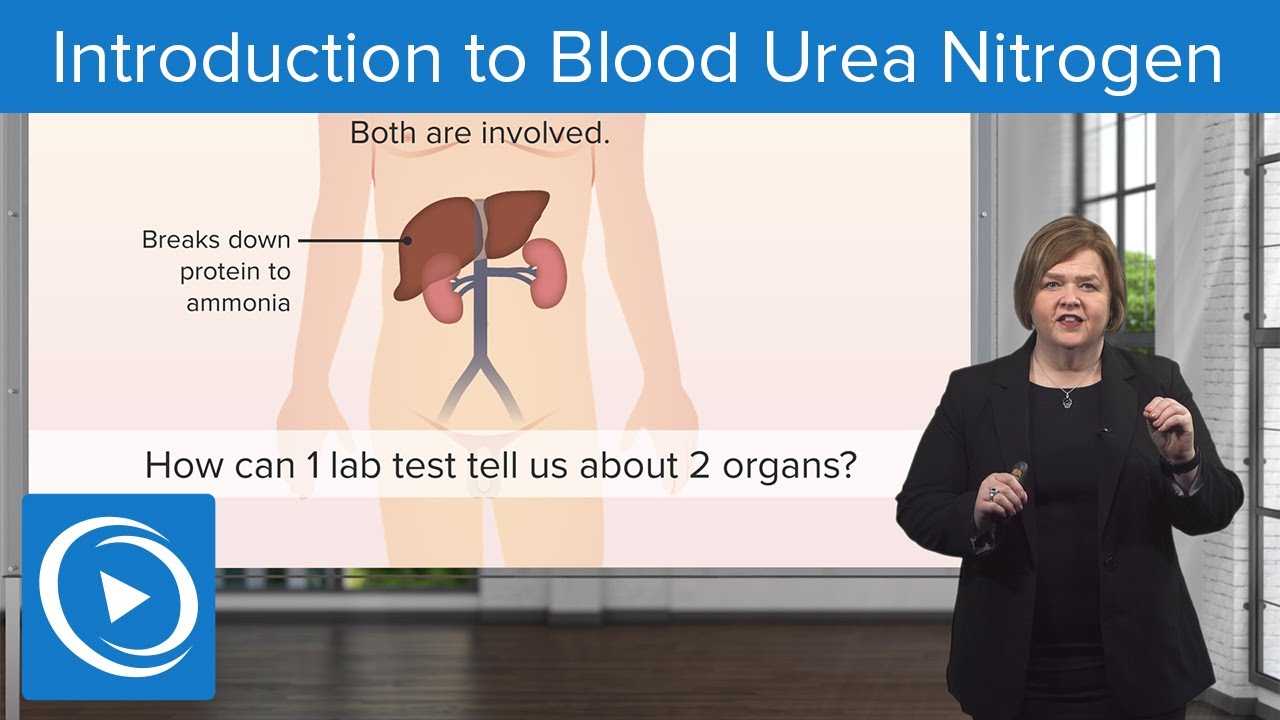 Introduction to Blood Urea Nitrogen

Both are involved.

Breaks down protein to ammonia

How can 1 lab test tell us about 2 organs?